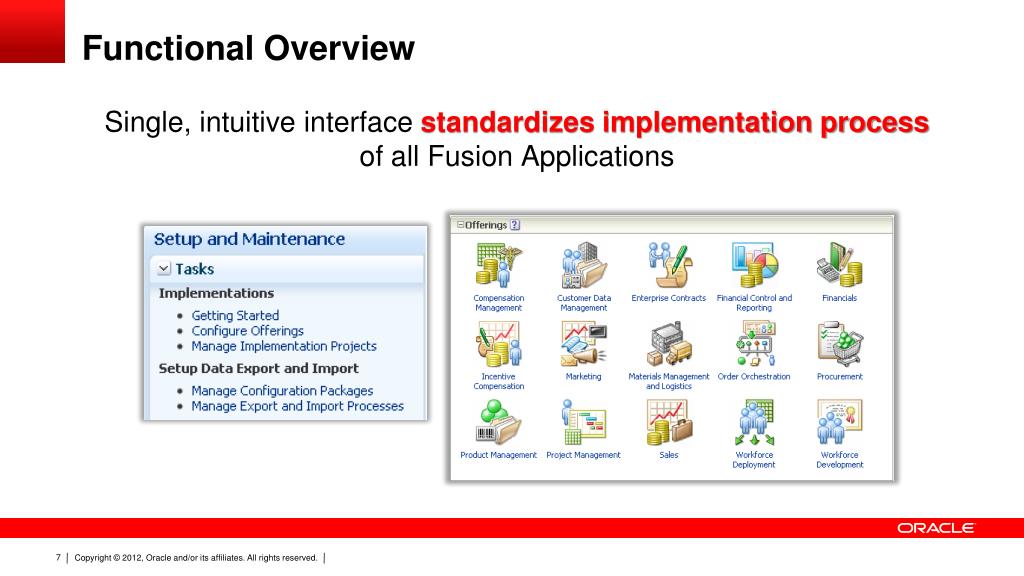 Functional Overview

Single, intuitive interface standardizes implementation process of all Fusion Applications

Setup and Maintenance

Tasks

Implementations

- Getting Started
- Configure Offerings
- Manage Implementation Projects

Setup Data Export and Import

- Manage Configuration Packages
- Manage Export and Import Processes

Offerings ?

Compensation Management

Customer Data Management

Enterprise Contracts

Financial Control and Reporting

Financials

Incentive Compensation

Marketing

Materials Management and Logistics

Order Orchestration

Procurement

Product Management

Project Management

Sales

Workforce Deployment

Workforce Development

ORACLE

7 | Copyright © 2012, Oracle and/or its affiliates. All rights reserved. |